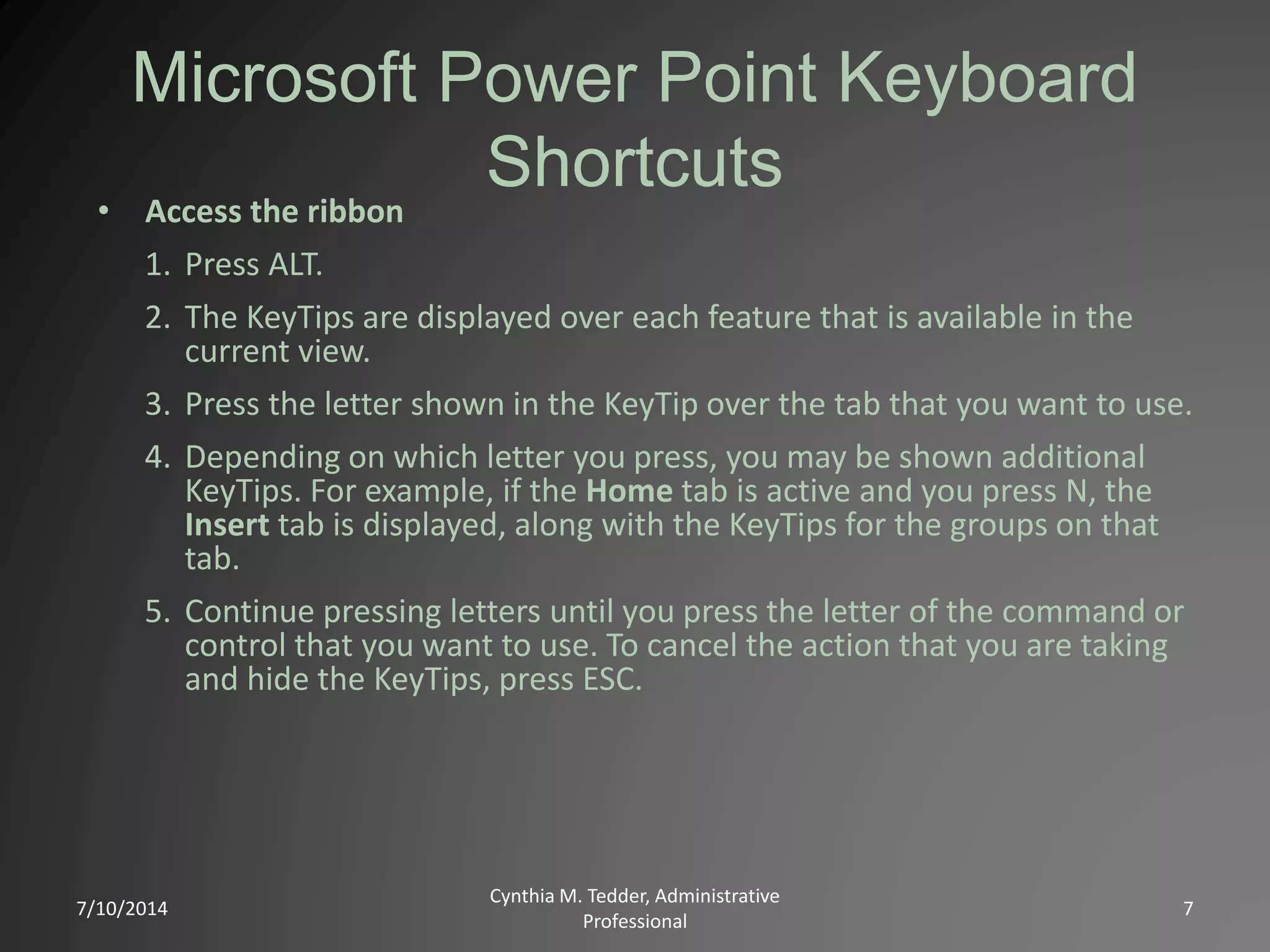 Microsoft Power Point Keyboard Shortcuts

• Access the ribbon

1. Press ALT.

2. The KeyTips are displayed over each feature that is available in the current view.

3. Press the letter shown in the KeyTip over the tab that you want to use.

4. Depending on which letter you press, you may be shown additional KeyTips. For example, if the Home tab is active and you press N, the Insert tab is displayed, along with the KeyTips for the groups on that tab.

5. Continue pressing letters until you press the letter of the command or control that you want to use. To cancel the action that you are taking and hide the KeyTips, press ESC.

7/10/2014

Cynthia M. Tedder, Administrative Professional

7